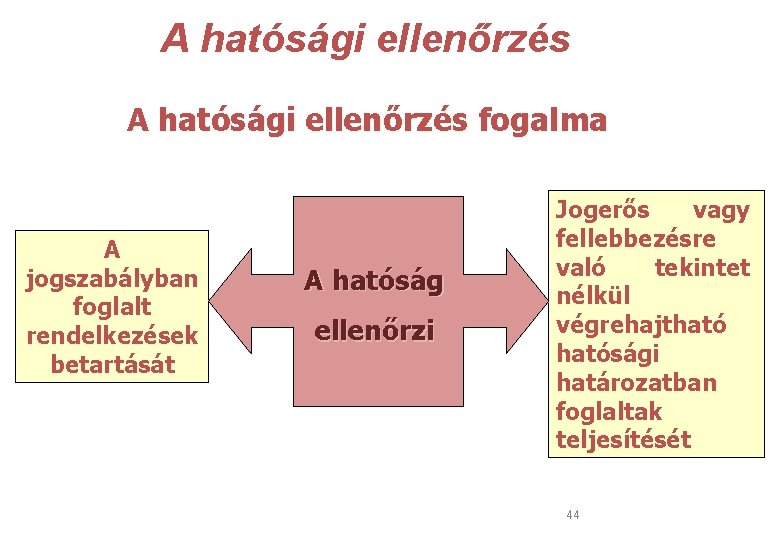 A hatósági ellenőrzés

A hatósági ellenőrzés fogalma

A jogszabályban foglalt rendelkezések betartását

A hatóság ellenőrzi

Jogerős vagy fellebbezésre való tekintet nélkül végrehajtható hatósági határozatban foglaltak teljesítését

44